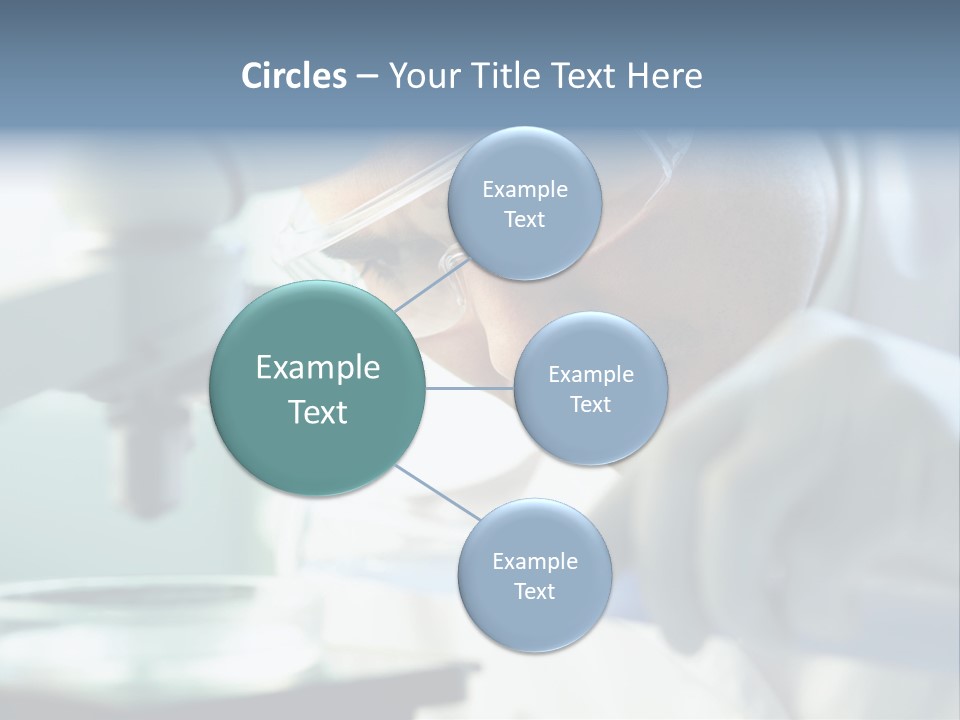 Circles – Your Title Text Here

Example Text

Example Text

Example Text

Example Text